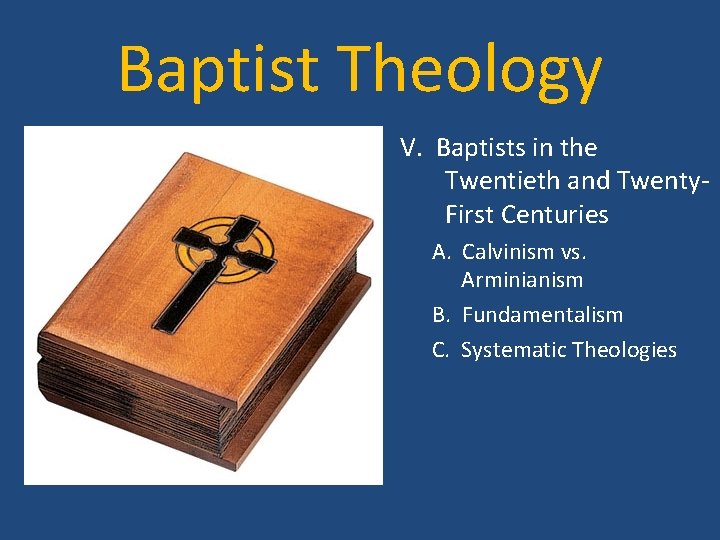 Baptist Theology

V. Baptists in the Twentieth and Twenty-First Centuries

A. Calvinism vs. Arminianism

B. Fundamentalism

C. Systematic Theologies